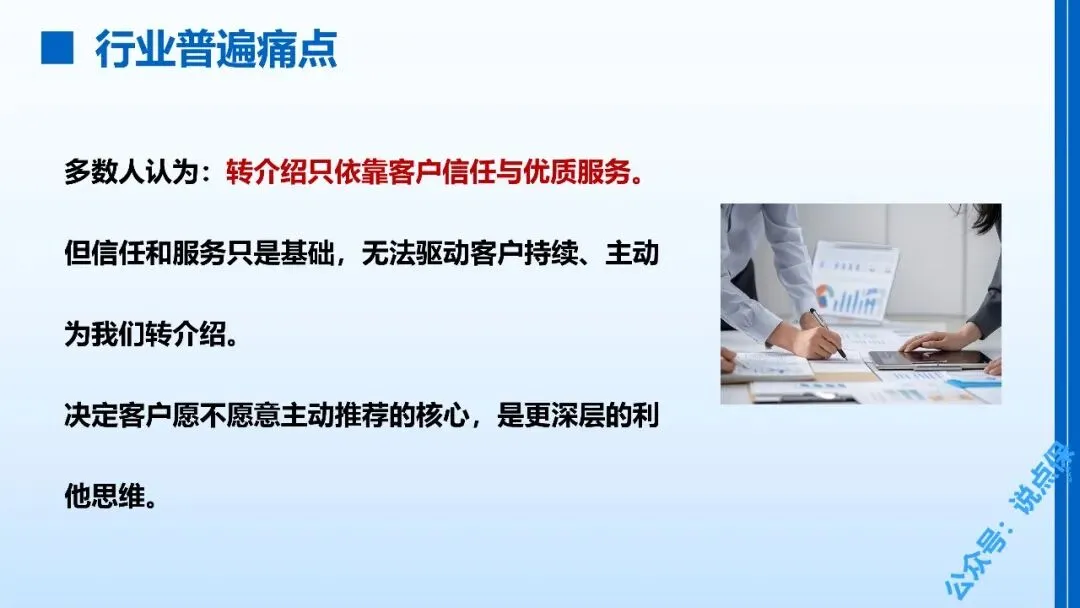 ■ 行业普遍痛点

多数人认为：转介绍只依靠客户信任与优质服务。

但信任和服务只是基础，无法驱动客户持续、主动为我们转介绍。

决定客户愿不愿意主动推荐的核心，是更深层的利他思维。

公众号：说点保